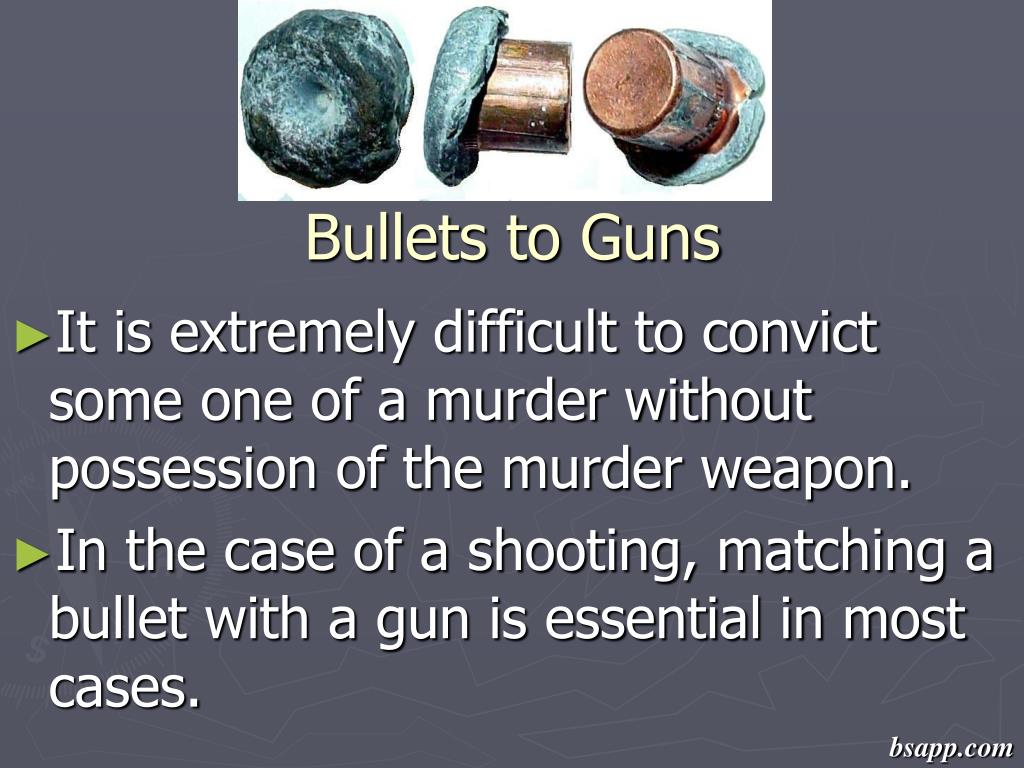 Bullets to Guns

►It is extremely difficult to convict some one of a murder without possession of the murder weapon.

►In the case of a shooting, matching a bullet with a gun is essential in most cases.

bsapp.com